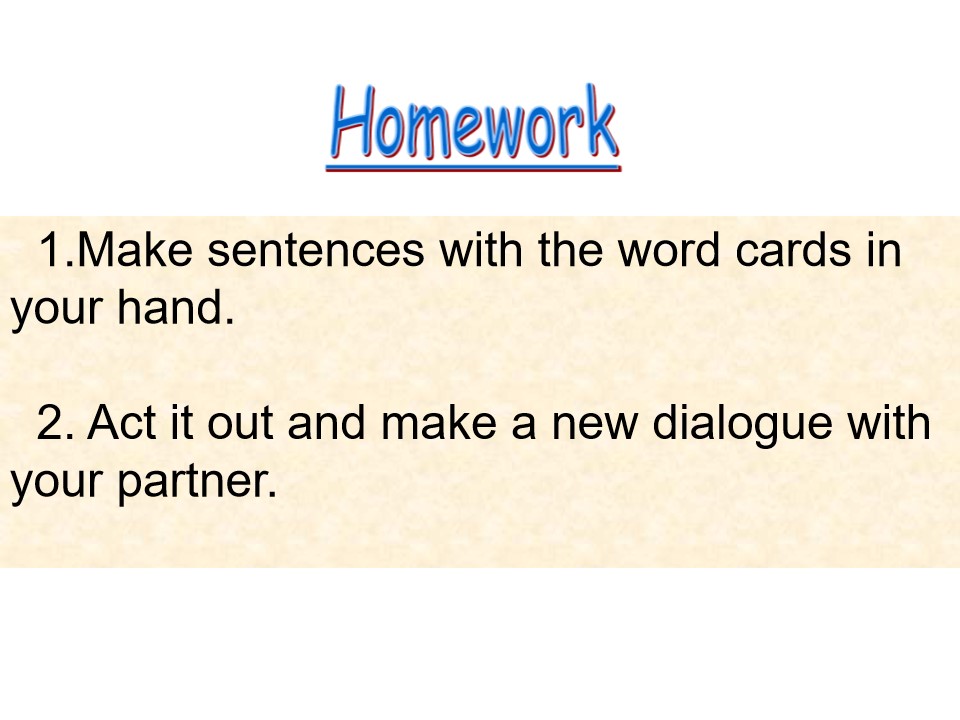 Homework

1.Make sentences with the word cards in your hand.

2. Act it out and make a new dialogue with your partner.